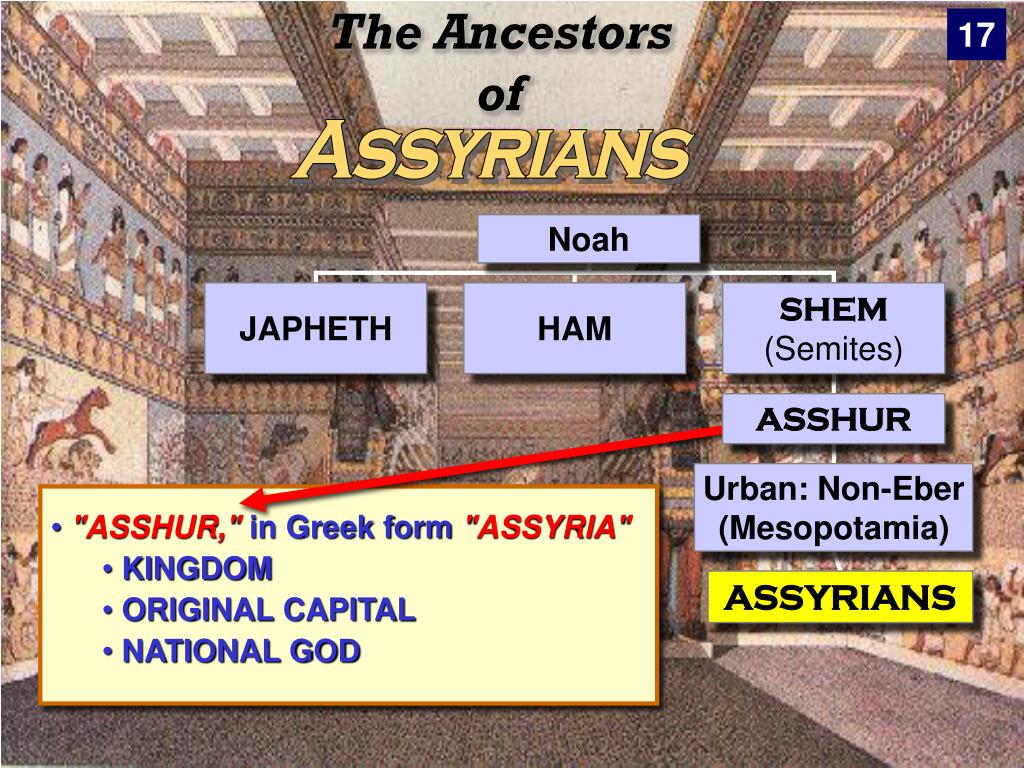 The Ancestors of ASSYRIANS

17

Noah

JAPHETH

HAM

SHEM (Semites)

ASSHUR

Urban: Non-Eber (Mesopotamia)

ASSYRIANS

• "ASSHUR," in Greek form "ASSYRIA"
• KINGDOM
• ORIGINAL CAPITAL
• NATIONAL GOD